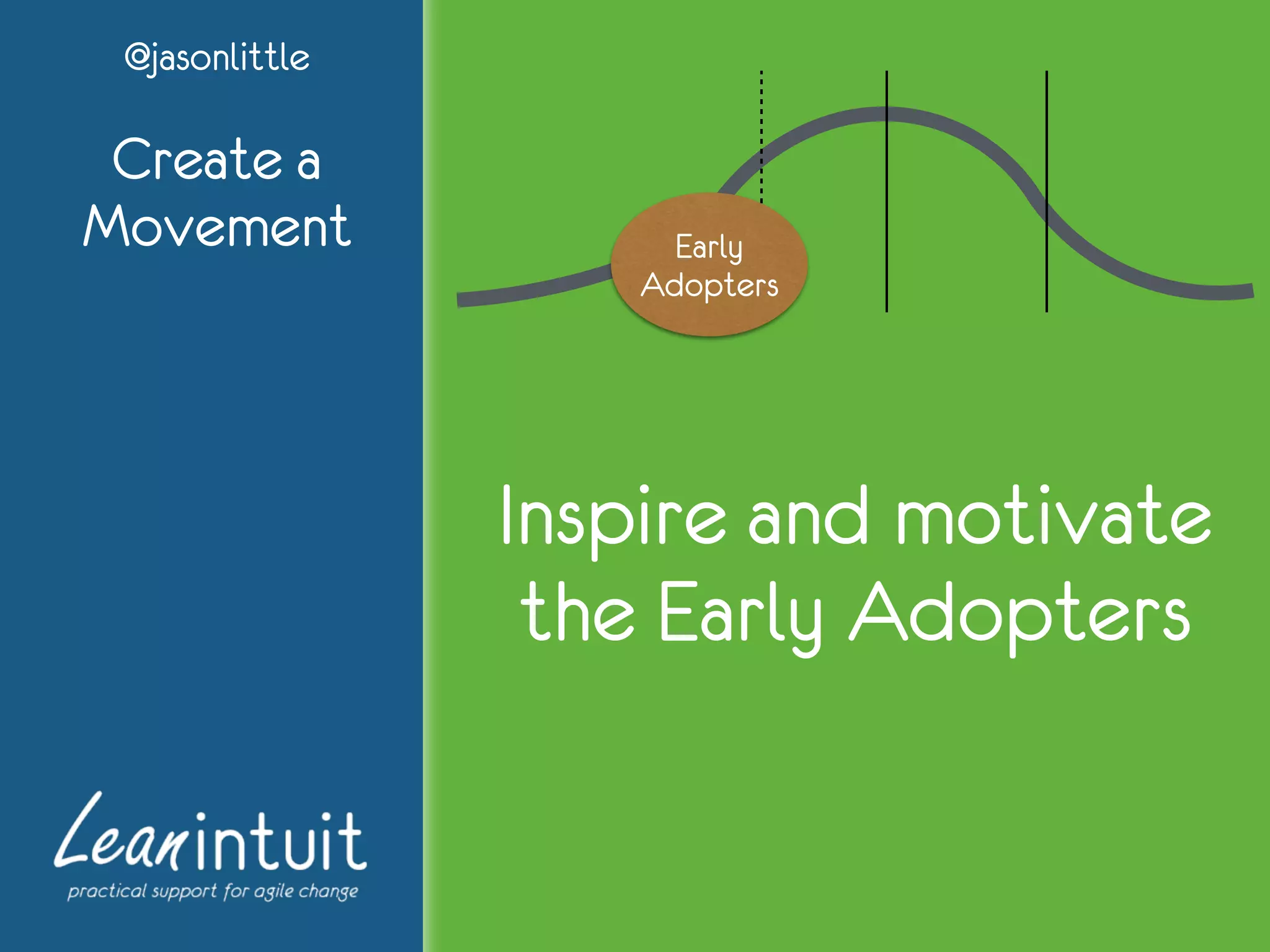 @jasonlittle

Create a Movement

Leanintuit
practical support for agile change

Early Adopters

Inspire and motivate the Early Adopters